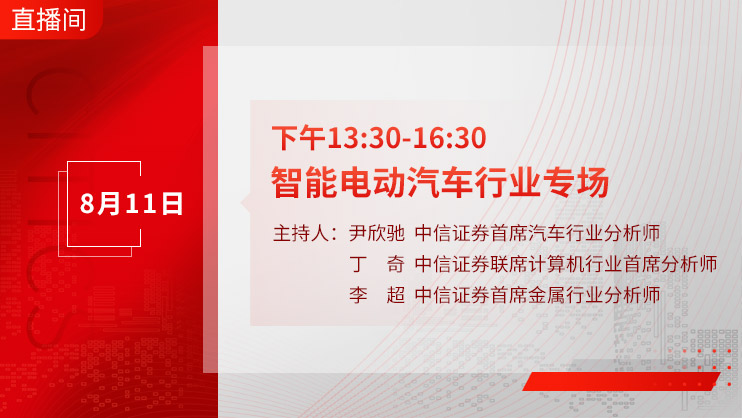 直播间

8月11日

下午13:30-16:30
智能电动汽车行业专场

主持人：尹欣驰 中信证券首席汽车行业分析师
丁　奇 中信证券联席计算机行业首席分析师
李　超 中信证券首席金属行业分析师